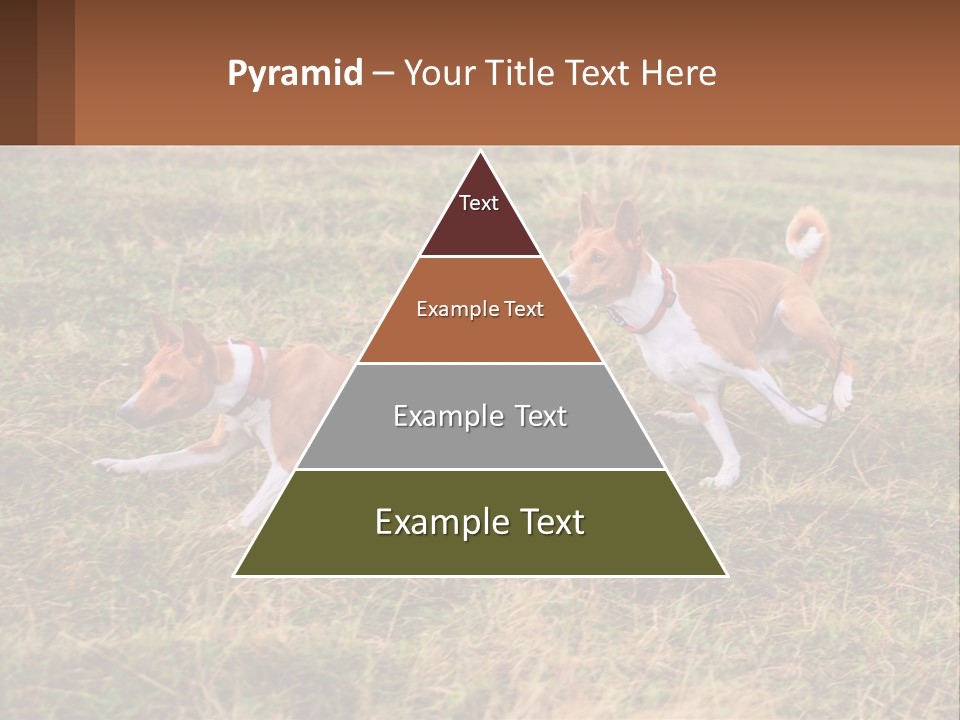 Pyramid – Your Title Text Here

Text

Example Text

Example Text

Example Text